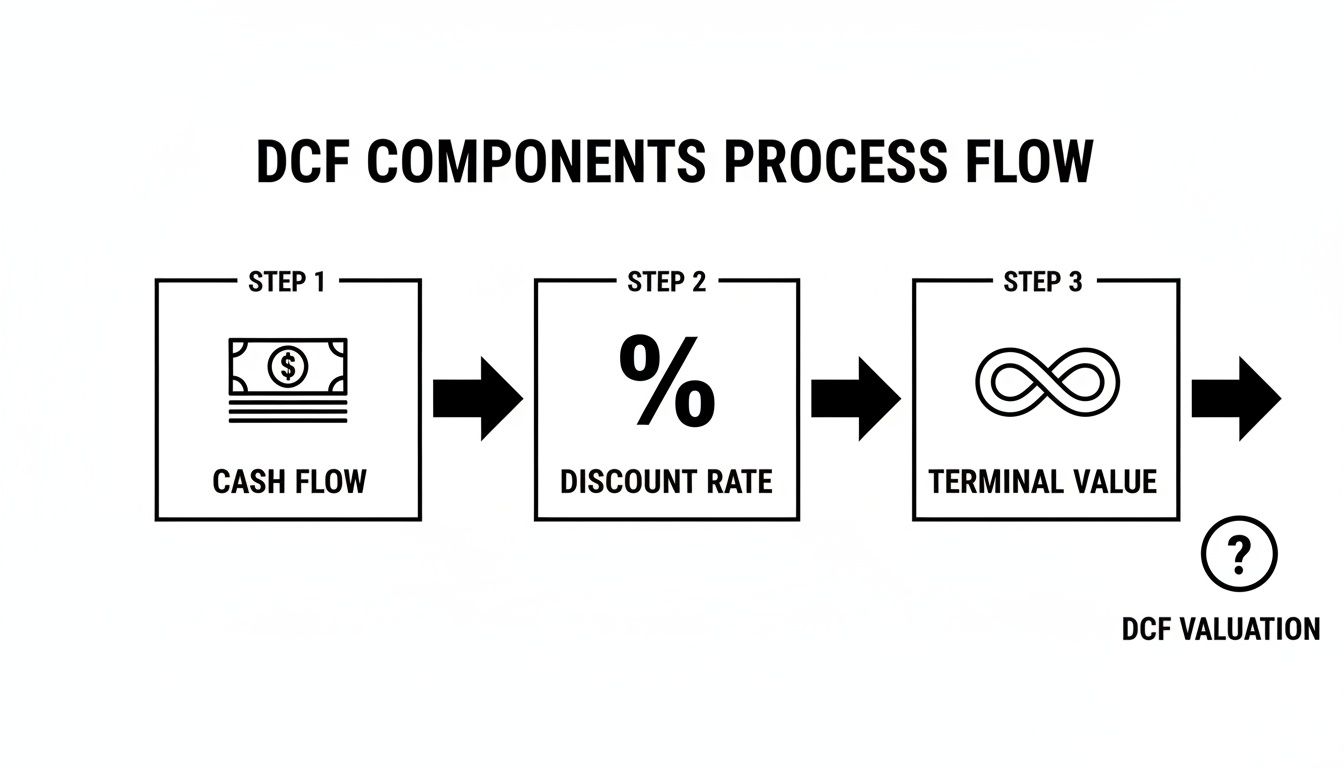 DCF COMPONENTS PROCESS FLOW

STEP 1

$

CASH FLOW

STEP 2

%

DISCOUNT RATE

STEP 3

TERMINAL VALUE

?

DCF VALUATION